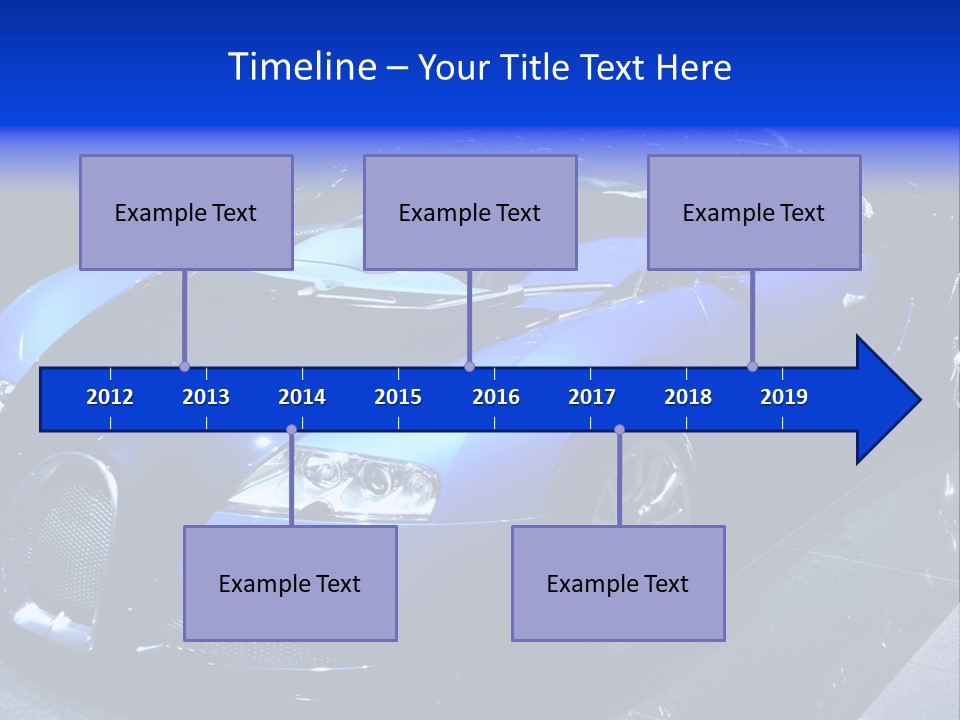 Timeline – Your Title Text Here

Example Text

Example Text

Example Text

2012 2013 2014 2015 2016 2017 2018 2019

Example Text

Example Text